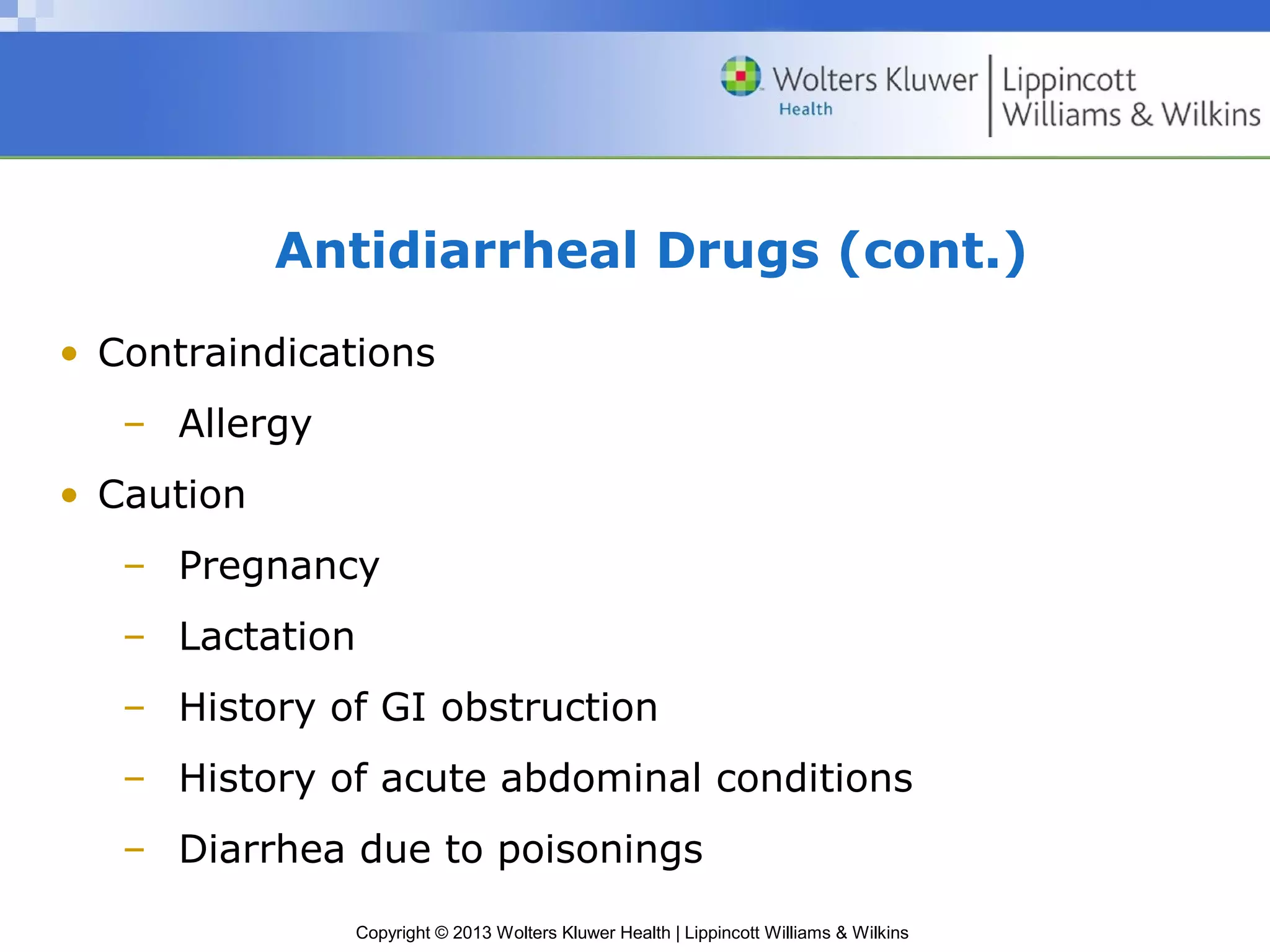 Wolters Kluwer Health | Lippincott Williams & Wilkins

Antidiarrheal Drugs (cont.)

• Contraindications
 – Allergy
• Caution
 – Pregnancy
 – Lactation
 – History of GI obstruction
 – History of acute abdominal conditions
 – Diarrhea due to poisonings

Copyright © 2013 Wolters Kluwer Health | Lippincott Williams & Wilkins